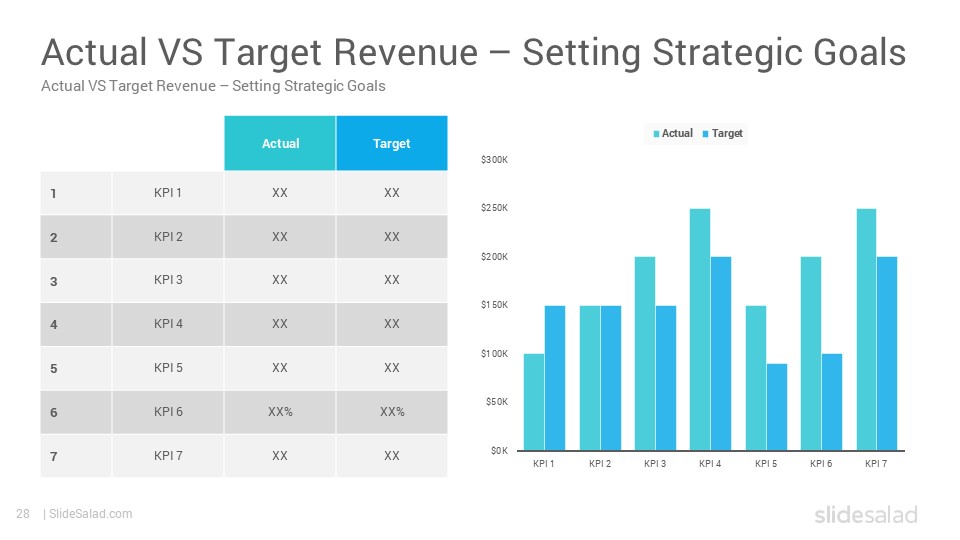 Actual VS Target Revenue – Setting Strategic Goals
Actual VS Target Revenue – Setting Strategic Goals

| | | Actual | Target |
|---|---|---|---|
| 1 | KPI 1 | XX | XX |
| 2 | KPI 2 | XX | XX |
| 3 | KPI 3 | XX | XX |
| 4 | KPI 4 | XX | XX |
| 5 | KPI 5 | XX | XX |
| 6 | KPI 6 | XX% | XX% |
| 7 | KPI 7 | XX | XX |

Actual Target

$300K
$250K
$200K
$150K
$100K
$50K
$0K

KPI 1 KPI 2 KPI 3 KPI 4 KPI 5 KPI 6 KPI 7

28 | SlideSalad.com

slidesalad